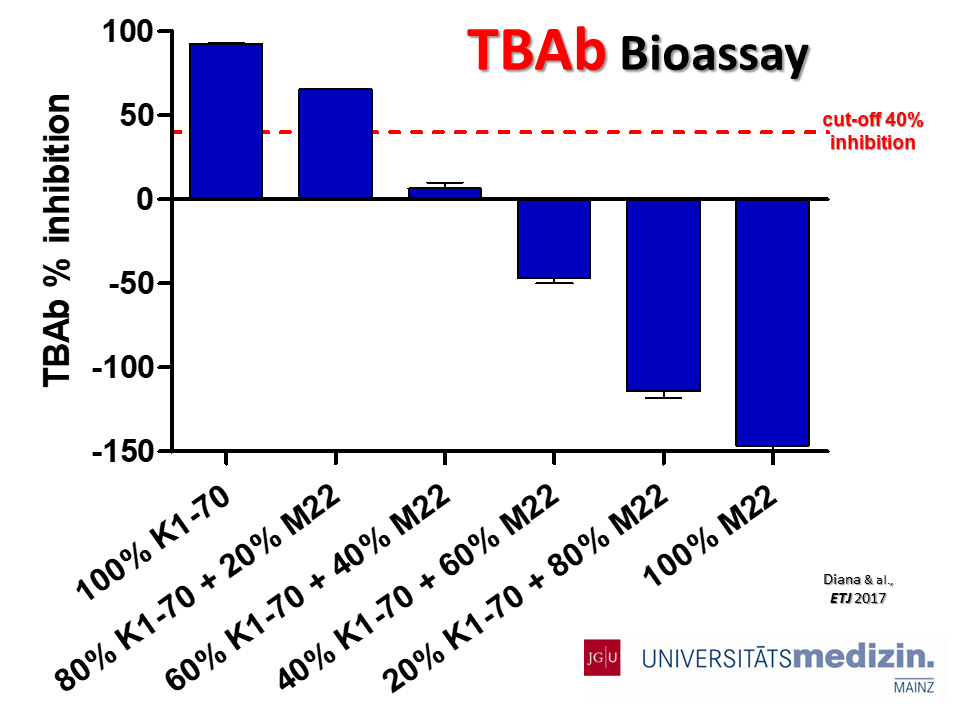 TBAb Bioassay

TBAb % inhibition

100
50
0
-50
-100
-150

cut-off 40% inhibition

100% K1-70
80% K1-70 + 20% M22
60% K1-70 + 40% M22
40% K1-70 + 60% M22
20% K1-70 + 80% M22
100% M22

Diana & al., ETJ 2017

JG|U UNIVERSITÄTSmedizin. MAINZ